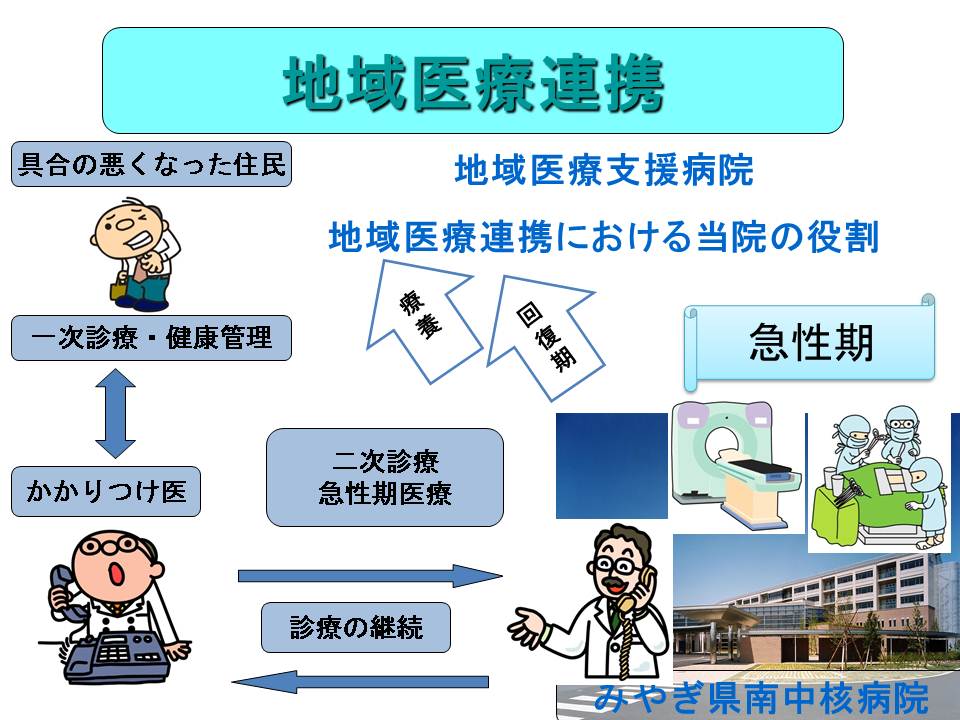 地域医療連携

具合の悪くなった住民

地域医療支援病院

地域医療連携における当院の役割

療養

回復期

急性期

一次診療・健康管理

かかりつけ医

二次診療
急性期医療

診療の継続

みやぎ県南中核病院